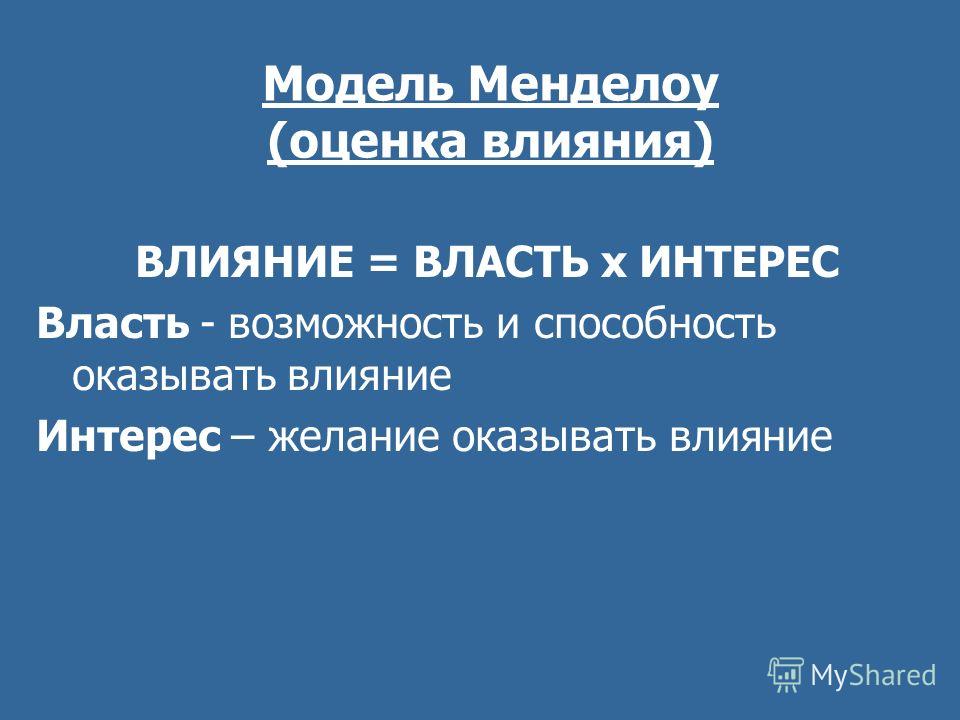 Модель Менделоу
(оценка влияния)

ВЛИЯНИЕ = ВЛАСТЬ х ИНТЕРЕС

Власть - возможность и способность оказывать влияние

Интерес – желание оказывать влияние

MyShared